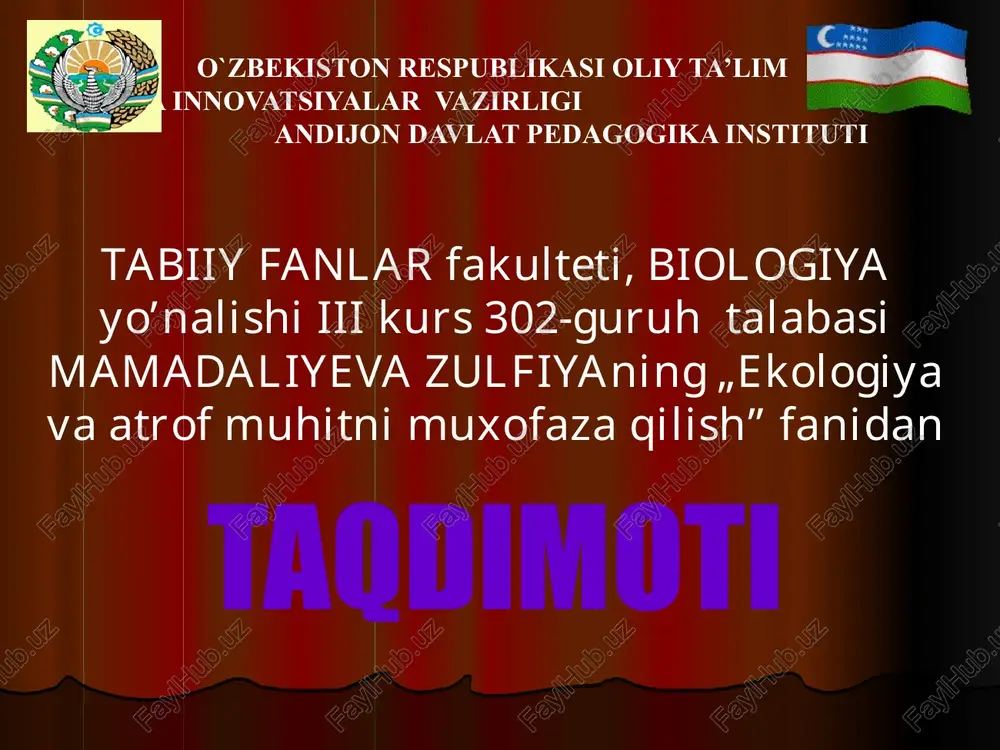 O`ZBEKISTON RESPUBLIKASI OLIY TA'LIM INNOVATSIYALAR VAZIRLIGI
ANDIJON DAVLAT PEDAGOGIKA INSTITUTI

TABIIY FANLAR fakulteti, BIOLOGIYA yo'nalishi III kurs 302-guruh talabasi MAMADALIYEVA ZULFIYAning „Ekologiya va atrof muhitni muxofaza qilish" fanidan

TAQDIMOTI

FaylHub.uz